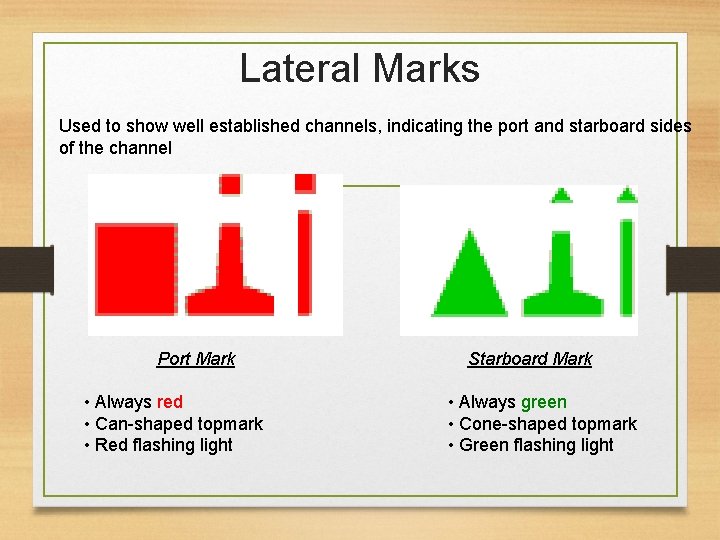 Lateral Marks

Used to show well established channels, indicating the port and starboard sides of the channel

Port Mark

• Always red
• Can-shaped topmark
• Red flashing light

Starboard Mark

• Always green
• Cone-shaped topmark
• Green flashing light